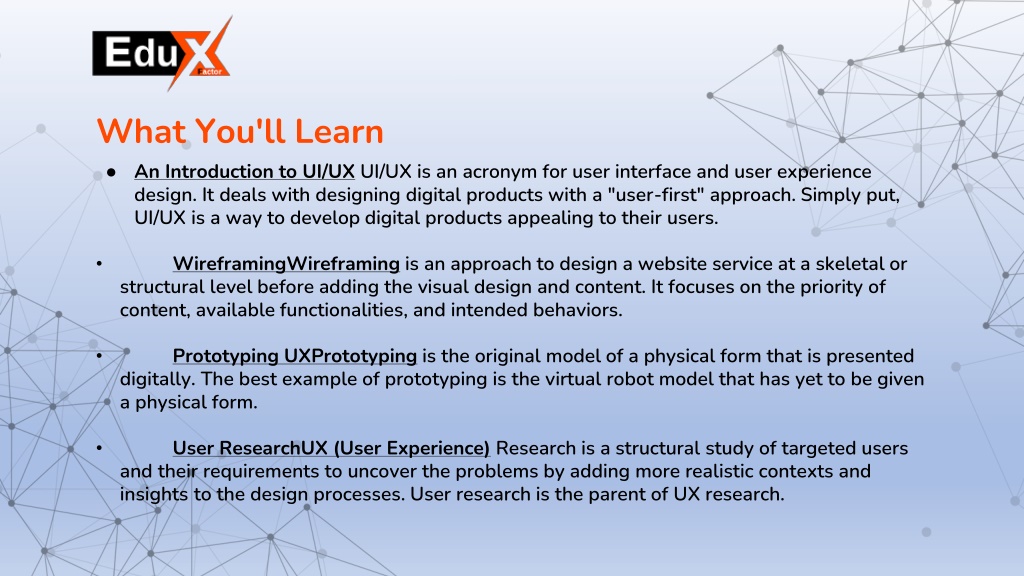 EduX Factor

What You'll Learn

● An Introduction to UI/UX UI/UX is an acronym for user interface and user experience design. It deals with designing digital products with a "user-first" approach. Simply put, UI/UX is a way to develop digital products appealing to their users.

• WireframingWireframing is an approach to design a website service at a skeletal or structural level before adding the visual design and content. It focuses on the priority of content, available functionalities, and intended behaviors.

• Prototyping UXPrototyping is the original model of a physical form that is presented digitally. The best example of prototyping is the virtual robot model that has yet to be given a physical form.

• User ResearchUX (User Experience) Research is a structural study of targeted users and their requirements to uncover the problems by adding more realistic contexts and insights to the design processes. User research is the parent of UX research.